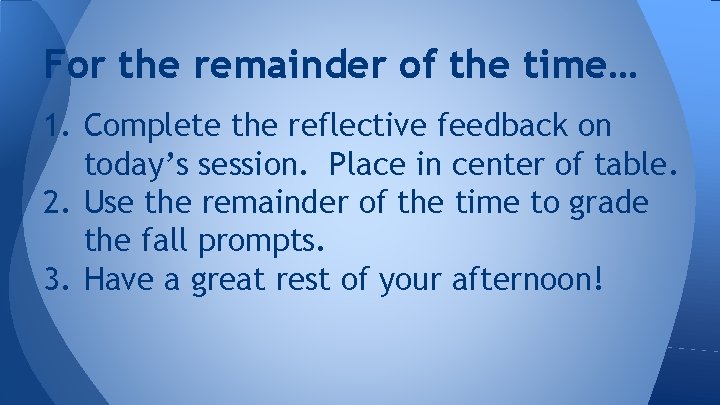 For the remainder of the time…

1. Complete the reflective feedback on today’s session.  Place in center of table.
2. Use the remainder of the time to grade the fall prompts.
3. Have a great rest of your afternoon!